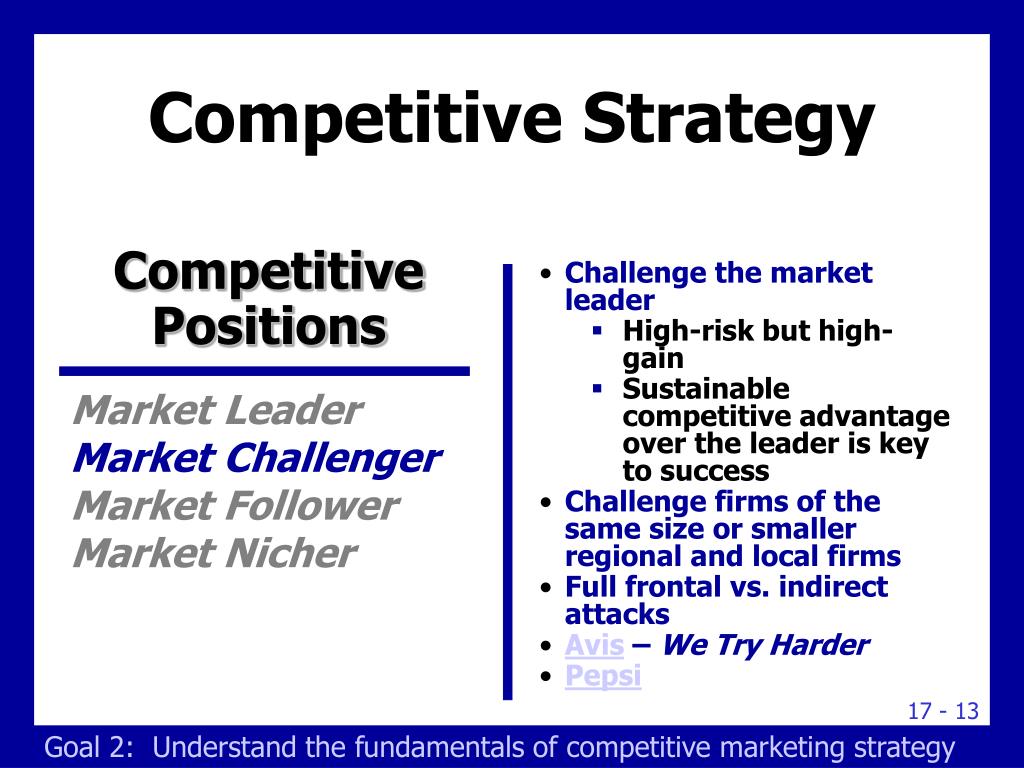 Competitive Strategy

Competitive Positions

Market Leader
Market Challenger
Market Follower
Market Nicher

• Challenge the market leader
  ▪ High-risk but high-gain
  ▪ Sustainable competitive advantage over the leader is key to success
• Challenge firms of the same size or smaller regional and local firms
• Full frontal vs. indirect attacks
• Avis – We Try Harder
• Pepsi

17 - 13

Goal 2: Understand the fundamentals of competitive marketing strategy